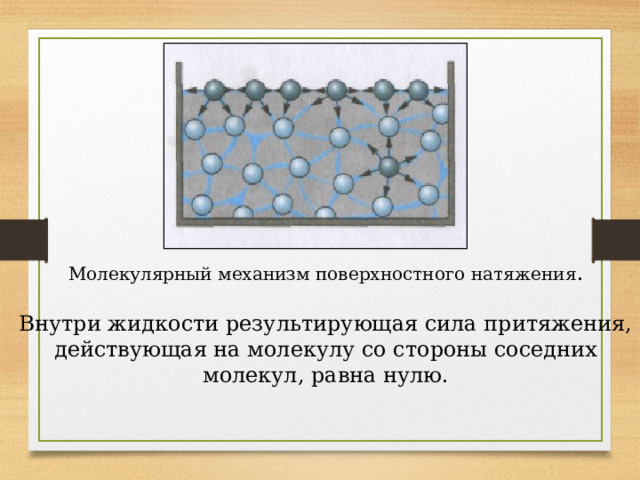 Молекулярный механизм поверхностного натяжения.

Внутри жидкости результирующая сила притяжения, действующая на молекулу со стороны соседних молекул, равна нулю.